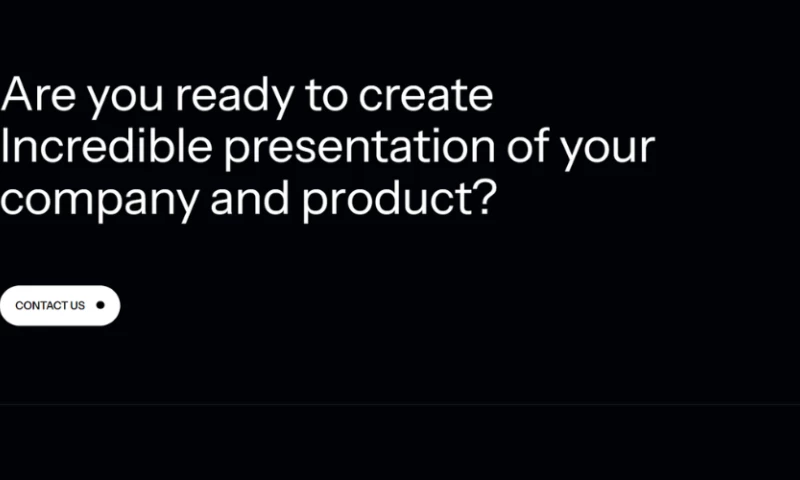 Are you ready to create Incredible presentation of your company and product?

CONTACT US